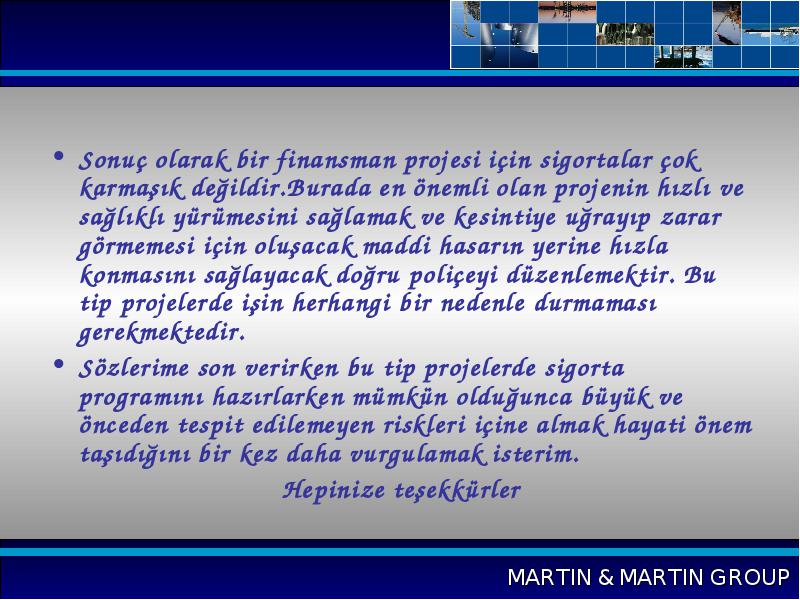 • Sonuç olarak bir finansman projesi için sigortalar çok karmaşık değildir.Burada en önemli olan projenin hızlı ve sağlıklı yürümesini sağlamak ve kesintiye uğrayıp zarar görmemesi için oluşacak maddi hasarın yerine hızla konmasını sağlayacak doğru poliçeyi düzenlemektir. Bu tip projelerde işin herhangi bir nedenle durmaması gerekmektedir.

• Sözlerime son verirken bu tip projelerde sigorta programını hazırlarken mümkün olduğunca büyük ve önceden tespit edilemeyen riskleri içine almak hayati önem taşıdığını bir kez daha vurgulamak isterim.

Hepinize teşekkürler

MARTIN & MARTIN GROUP